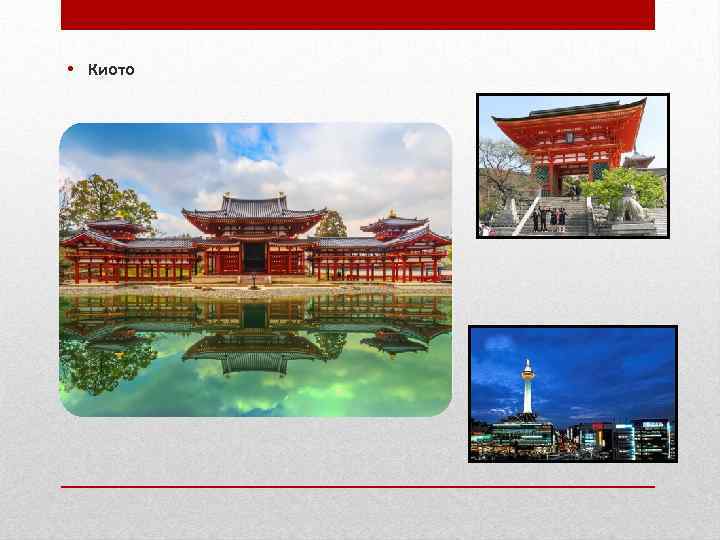 • Киото